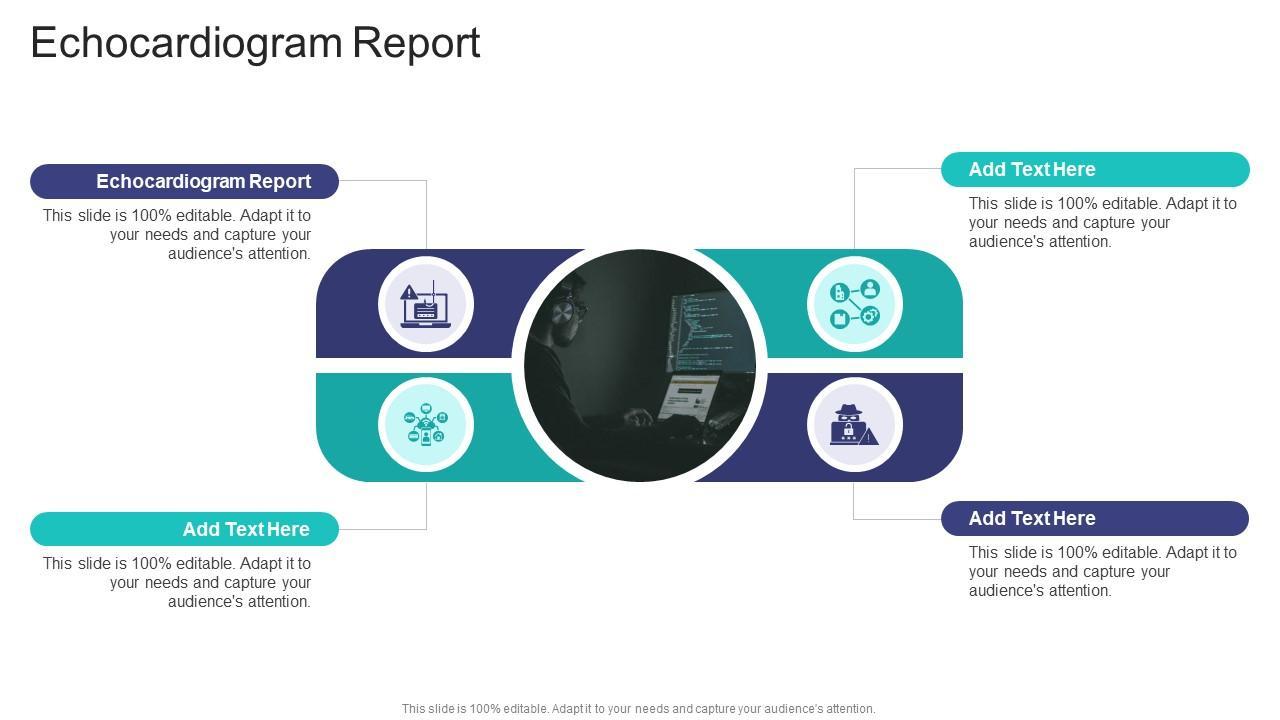 Echocardiogram Report

Echocardiogram Report

This slide is 100% editable. Adapt it to your needs and capture your audience's attention.

Add Text Here

This slide is 100% editable. Adapt it to your needs and capture your audience's attention.

Add Text Here

This slide is 100% editable. Adapt it to your needs and capture your audience's attention.

Add Text Here

This slide is 100% editable. Adapt it to your needs and capture your audience's attention.

This slide is 100% editable. Adapt it to your needs and capture your audience's attention.